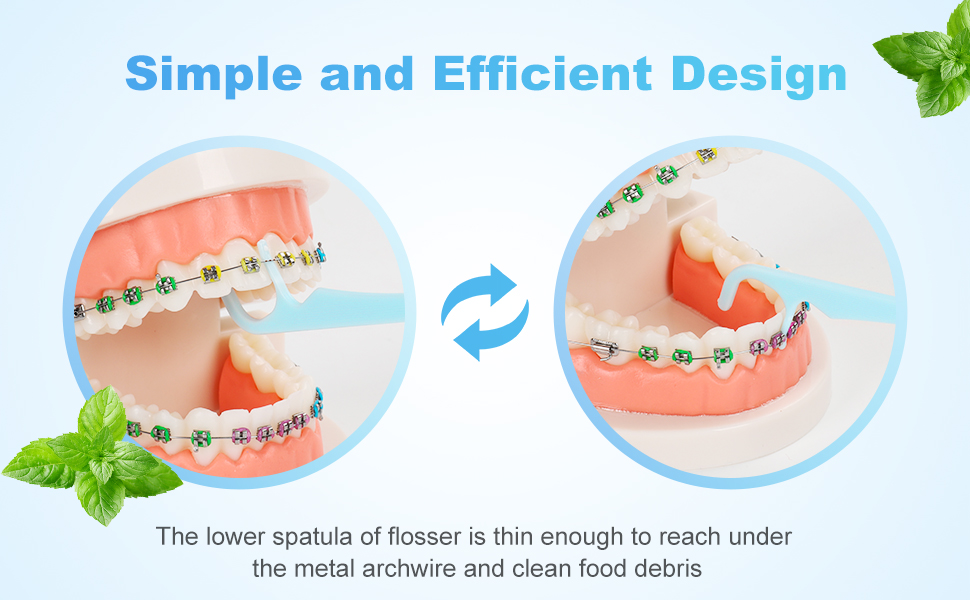 Simple and Efficient Design

The lower spatula of flosser is thin enough to reach under the metal archwire and clean food debris